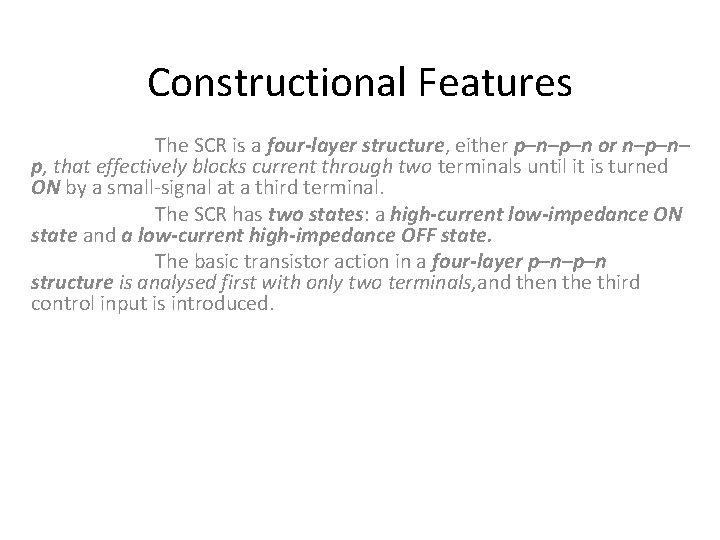 Constructional Features

The SCR is a four-layer structure, either p–n–p–n or n–p–n–p, that effectively blocks current through two terminals until it is turned ON by a small-signal at a third terminal.

The SCR has two states: a high-current low-impedance ON state and a low-current high-impedance OFF state.

The basic transistor action in a four-layer p–n–p–n structure is analysed first with only two terminals,and then the third control input is introduced.